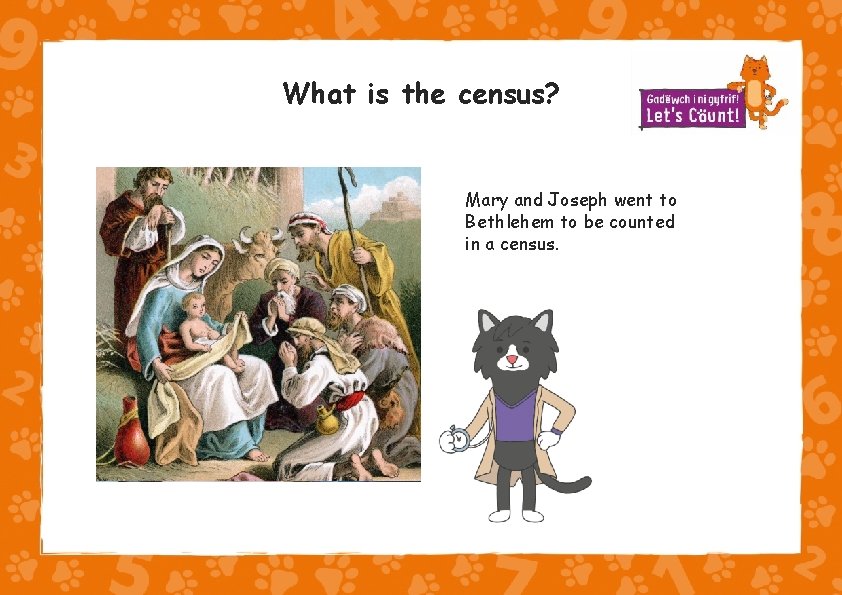 What is the census?

Gadewch i ni gyfrif!
Let's Count!

Mary and Joseph went to Bethlehem to be counted in a census.